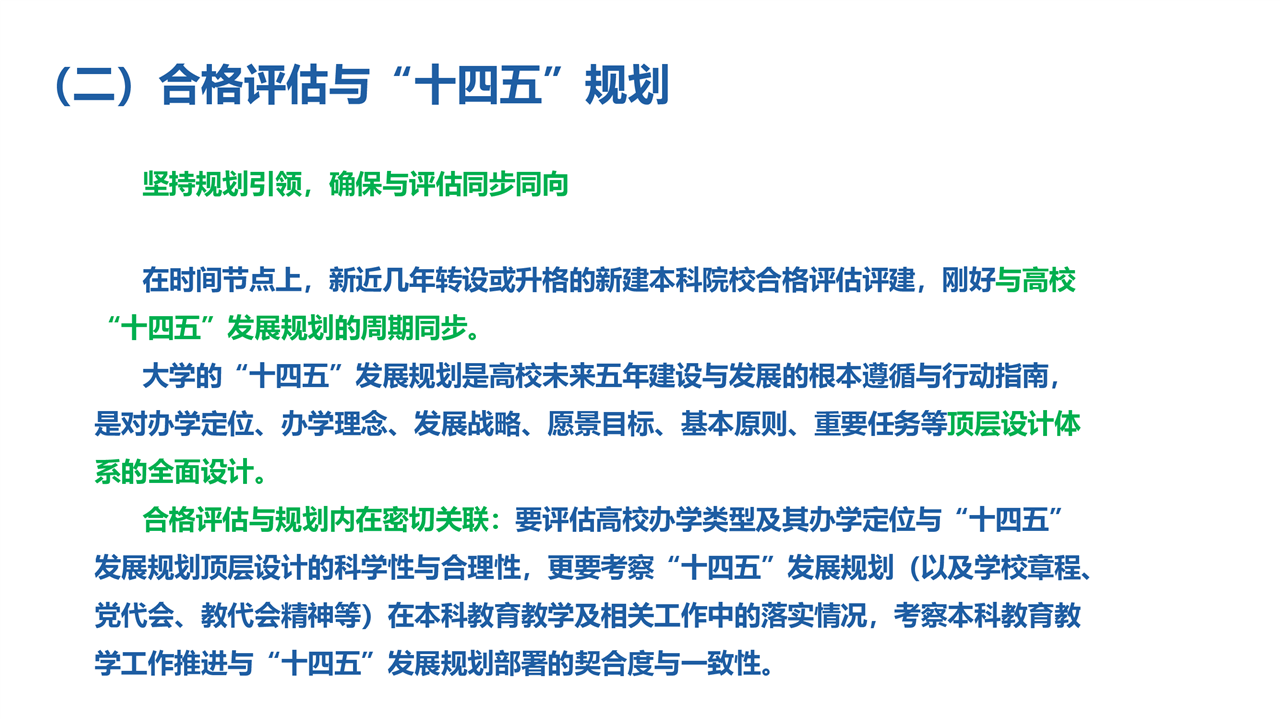 （二）合格评估与“十四五”规划

坚持规划引领，确保与评估同步同向

在时间节点上，新近几年转设或升格的新建本科院校合格评估评建，刚好与高校“十四五”发展规划的周期同步。

大学的“十四五”发展规划是高校未来五年建设与发展的根本遵循与行动指南，是对办学定位、办学理念、发展战略、愿景目标、基本原则、重要任务等顶层设计体系的全面设计。

合格评估与规划内在密切关联：要评估高校办学类型及其办学定位与“十四五”发展规划顶层设计的科学性与合理性，更要考察“十四五”发展规划（以及学校章程、党代会、教代会精神等）在本科教育教学及相关工作中的落实情况，考察本科教育教学工作推进与“十四五”发展规划部署的契合度与一致性。